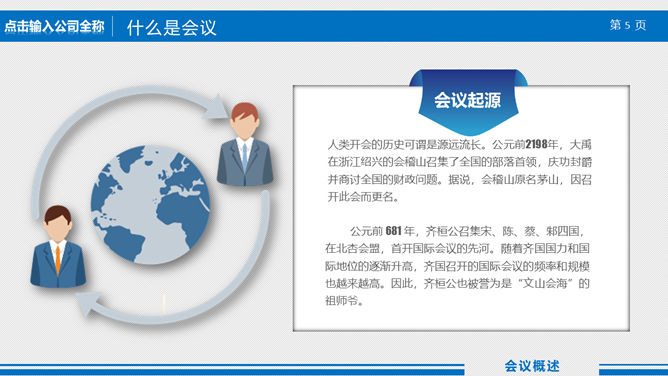 点击输入公司全称

什么是会议

第 5 页

会议起源

人类开会的历史可谓是源远流长。公元前2198年，大禹在浙江绍兴的会稽山召集了全国的部落首领，庆功封爵并商讨全国的财政问题。据说，会稽山原名茅山，因召开此会而更名。

公元前 681 年，齐桓公召集宋、陈、蔡、邾四国，在北杏会盟，首开国际会议的先河。随着齐国国力和国际地位的逐渐升高，齐国召开的国际会议的频率和规模也越来越高。因此，齐桓公也被誉为是“文山会海”的祖师爷。

会议概述